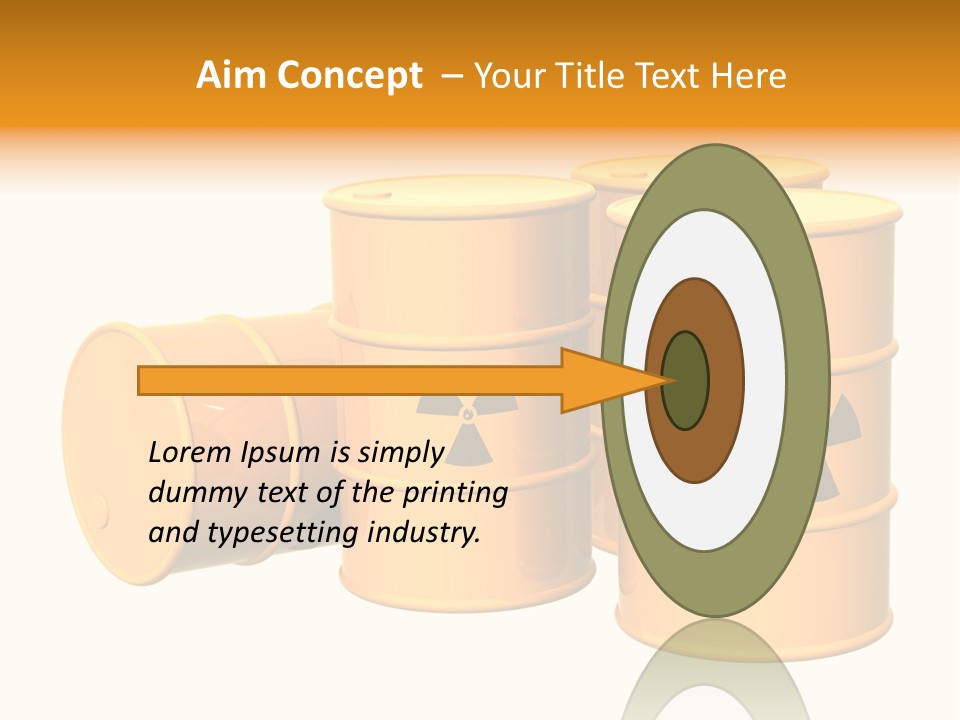 Aim Concept – Your Title Text Here

Lorem Ipsum is simply dummy text of the printing and typesetting industry.